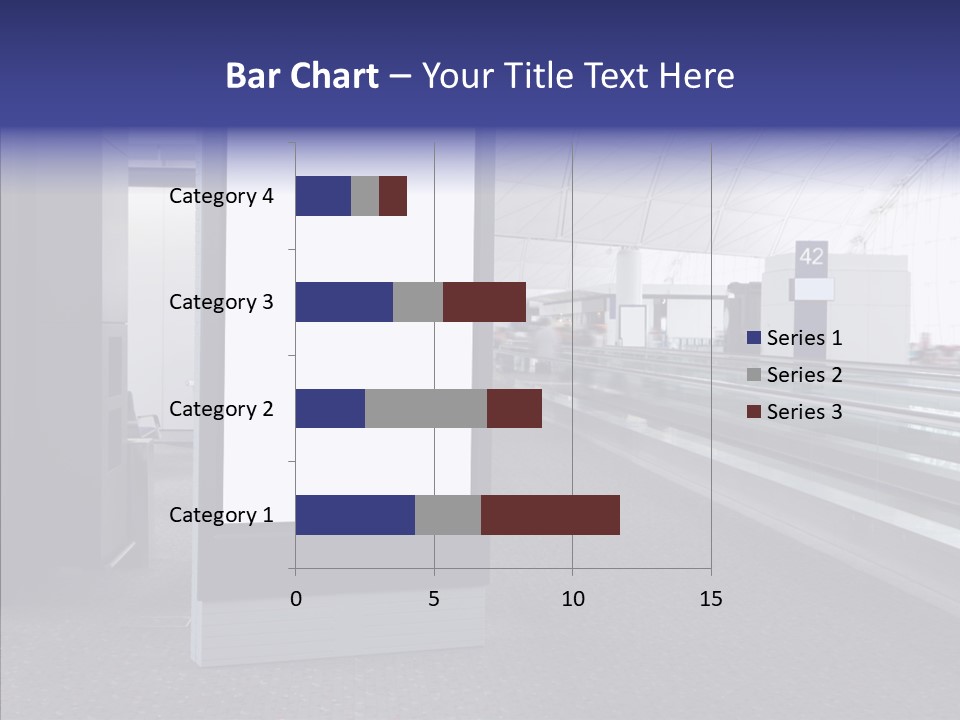 Bar Chart – Your Title Text Here

Category 4
Category 3
Category 2
Category 1

0
5
10
15

Series 1
Series 2
Series 3

42